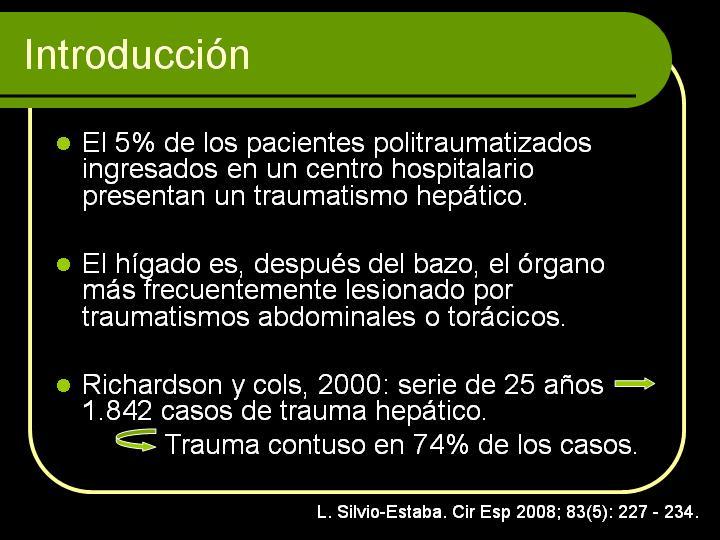 Introducción

El 5% de los pacientes politraumatizados ingresados en un centro hospitalario presentan un traumatismo hepático.

El hígado es, después del bazo, el órgano más frecuentemente lesionado por traumatismos abdominales o torácicos.

Richardson y cols, 2000: serie de 25 años 1.842 casos de trauma hepático.
Trauma contuso en 74% de los casos.

L. Silvio-Estaba. Cir Esp 2008; 83(5): 227 - 234.